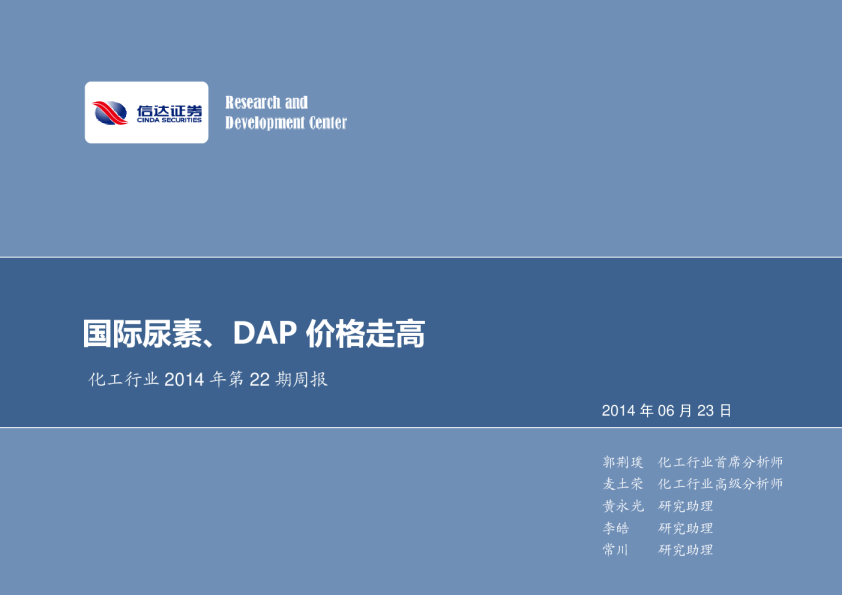 信达证券
CINDA SECURITIES

Research and Development Center

国际尿素、DAP 价格走高

化工行业 2014 年第 22 期周报

2014 年 06 月 23 日

郭荆璞 化工行业首席分析师
麦土荣 化工行业高级分析师
黄永光 研究助理
李皓 研究助理
常川 研究助理